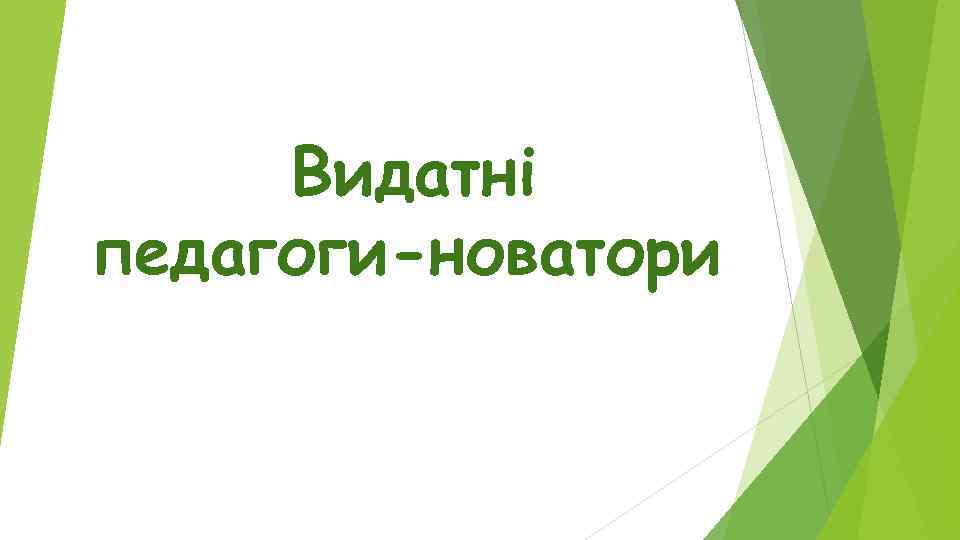 Видатні педагоги-новатори